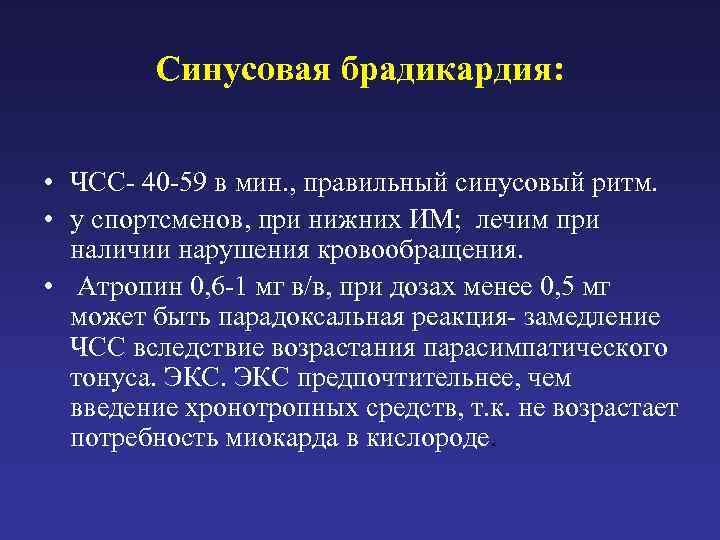 Синусовая брадикардия:

• ЧСС- 40-59 в мин., правильный синусовый ритм.

• у спортсменов, при нижних ИМ; лечим при наличии нарушения кровообращения.

• Атропин 0,6-1 мг в/в, при дозах менее 0,5 мг может быть парадоксальная реакция- замедление ЧСС вследствие возрастания парасимпатического тонуса. ЭКС. ЭКС предпочтительнее, чем введение хронотропных средств, т.к. не возрастает потребность миокарда в кислороде.